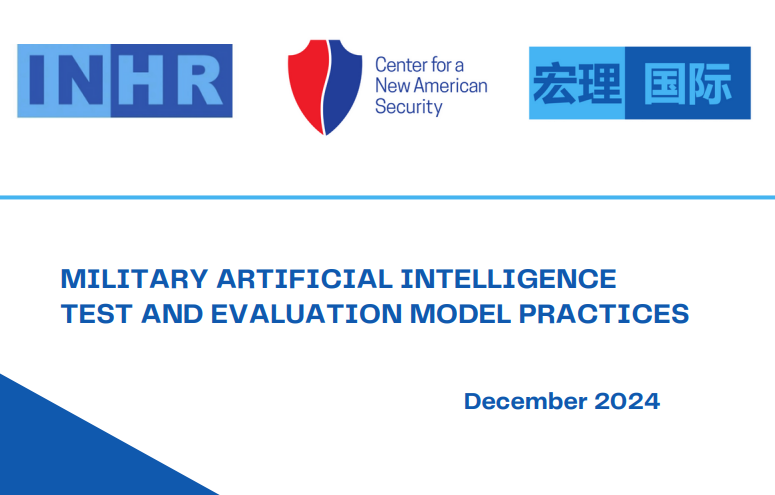 INHR

Center for a New American Security

宏理 国际

MILITARY ARTIFICIAL INTELLIGENCE TEST AND EVALUATION MODEL PRACTICES

December 2024